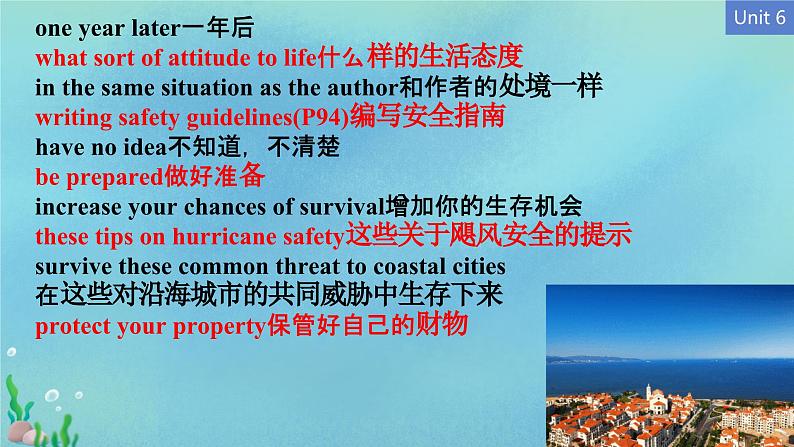 Unit 6

one year later一年后
what sort of attitude to life什么样的生活态度
in the same situation as the author和作者的处境一样
writing safety guidelines(P94)编写安全指南
have no idea不知道，不清楚
be prepared做好准备
increase your chances of survival增加你的生存机会
these tips on hurricane safety这些关于飓风安全的提示
survive these common threat to coastal cities 在这些对沿海城市的共同威胁中生存下来
protect your property保管好自己的财物